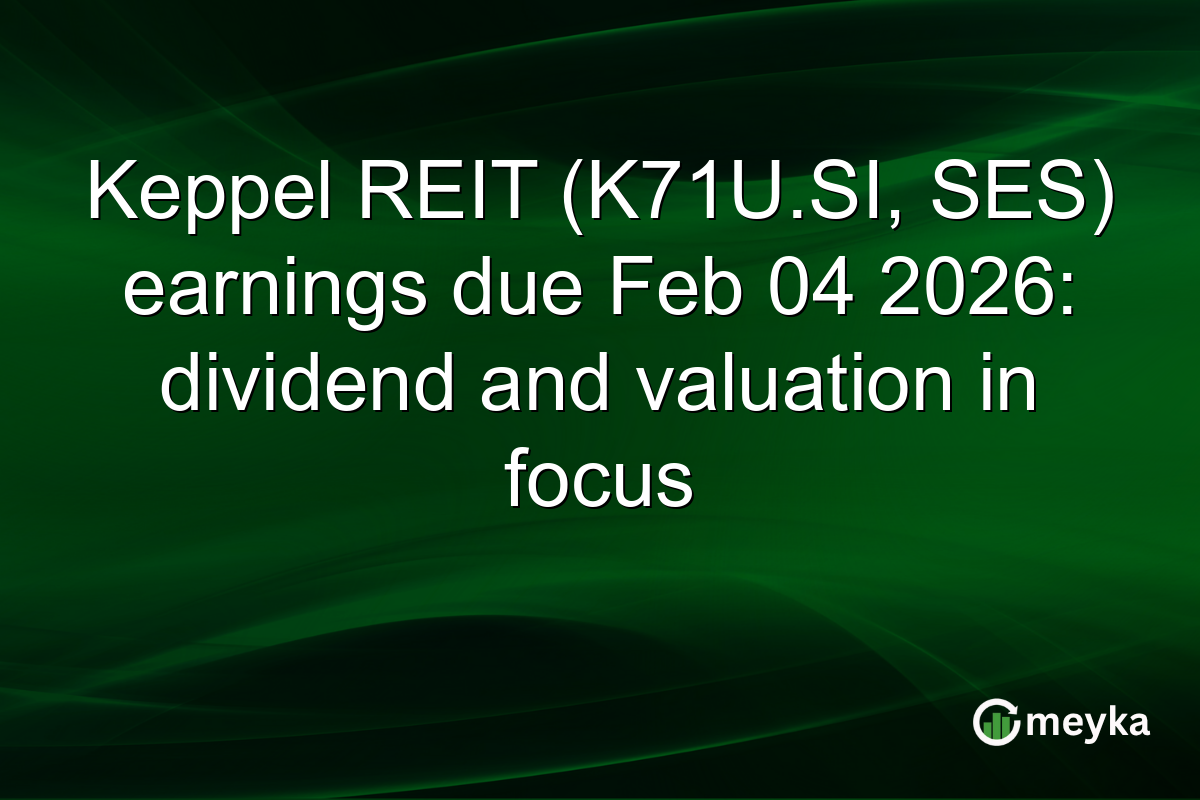 Keppel REIT (K71U.SI, SES) earnings due Feb 04 2026: dividend and valuation in focus

meyka